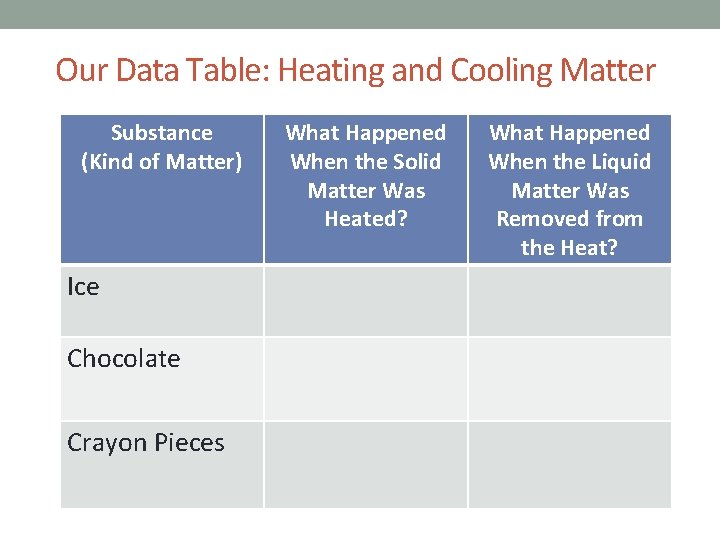 Our Data Table: Heating and Cooling Matter

| Substance (Kind of Matter) | What Happened When the Solid Matter Was Heated? | What Happened When the Liquid Matter Was Removed from the Heat? |
|---|---|---|
| Ice | | |
| Chocolate | | |
| Crayon Pieces | | |